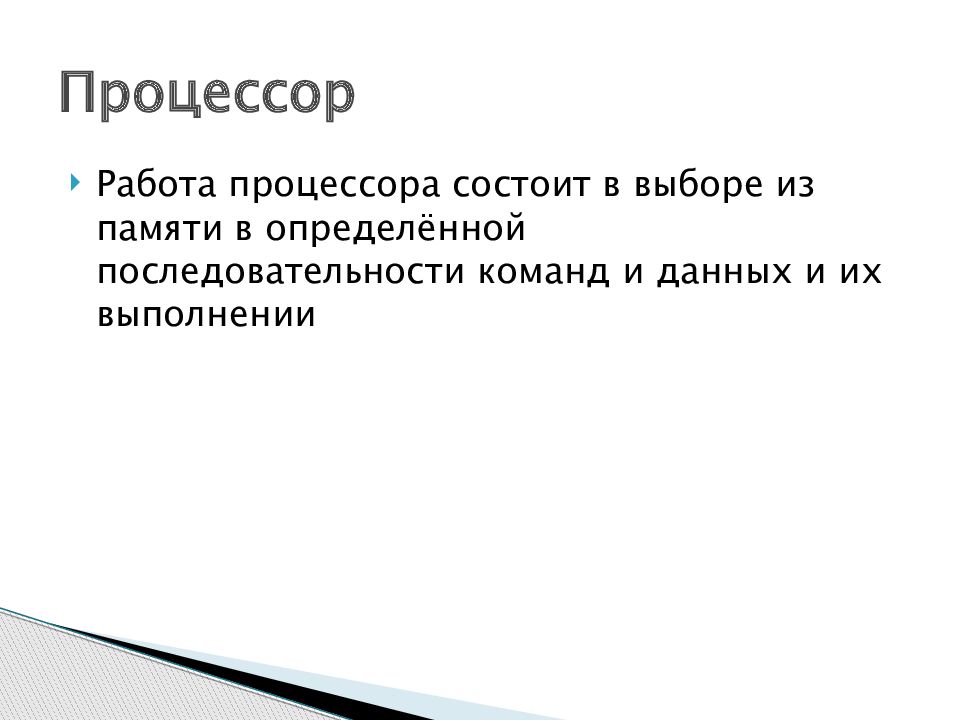 Процессор

Работа процессора состоит в выборе из памяти в определённой последовательности команд и данных и их выполнении